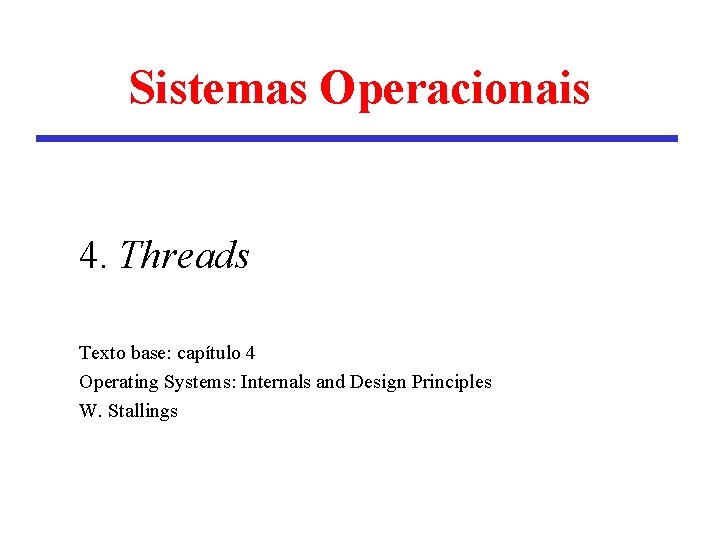 Sistemas Operacionais

4. Threads

Texto base: capítulo 4
Operating Systems: Internals and Design Principles
W. Stallings